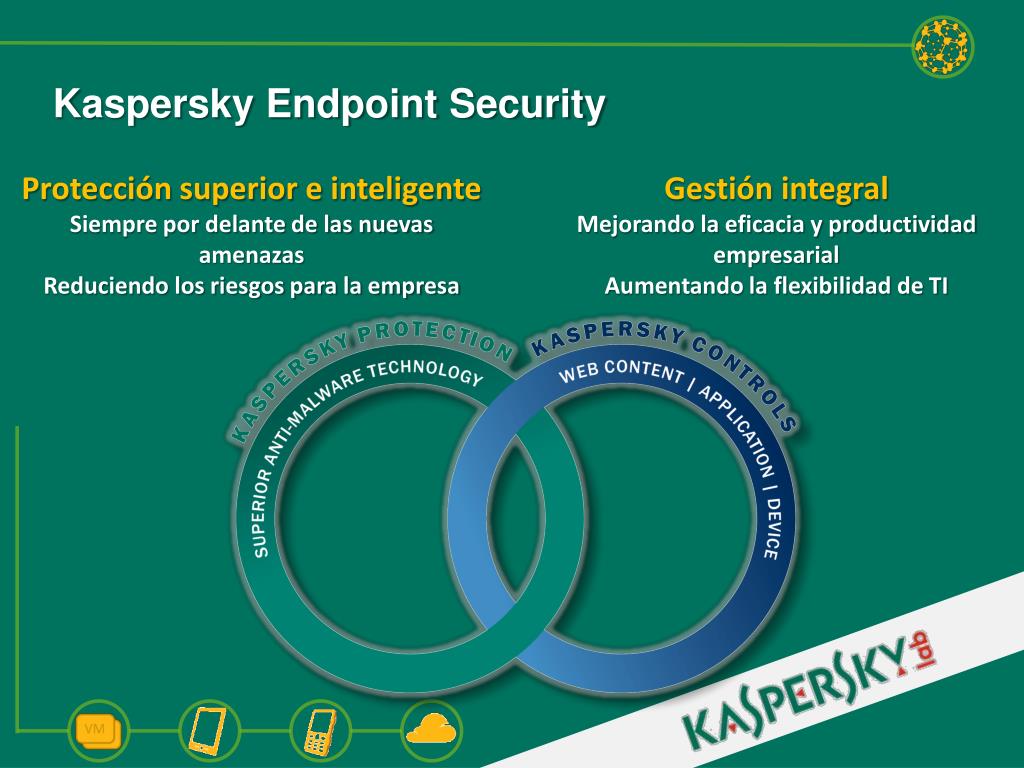 Kaspersky Endpoint Security

Protección superior e inteligente
Siempre por delante de las nuevas amenazas
Reduciendo los riesgos para la empresa

Gestión integral
Mejorando la eficacia y productividad empresarial
Aumentando la flexibilidad de TI

KASPERSKY PROTECTION
SUPERIOR ANTI-MALWARE TECHNOLOGY

KASPERSKY CONTROLS
WEB CONTENT | APPLICATION | DEVICE

VM

KASPERSKY lab